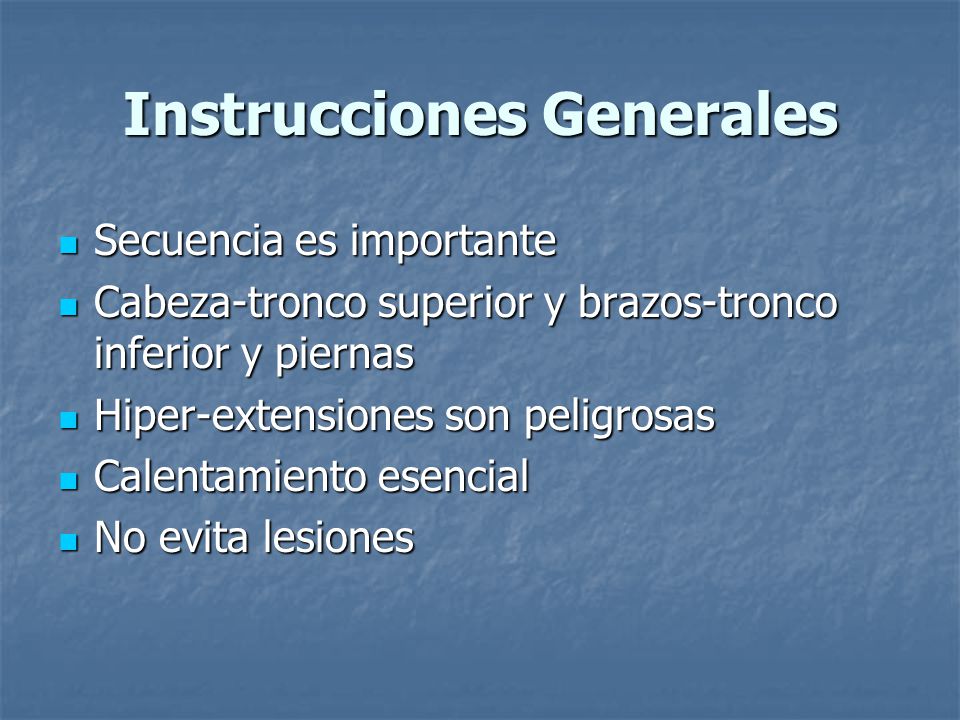 Instrucciones Generales

- Secuencia es importante
- Cabeza-tronco superior y brazos-tronco inferior y piernas
- Hiper-extensiones son peligrosas
- Calentamiento esencial
- No evita lesiones